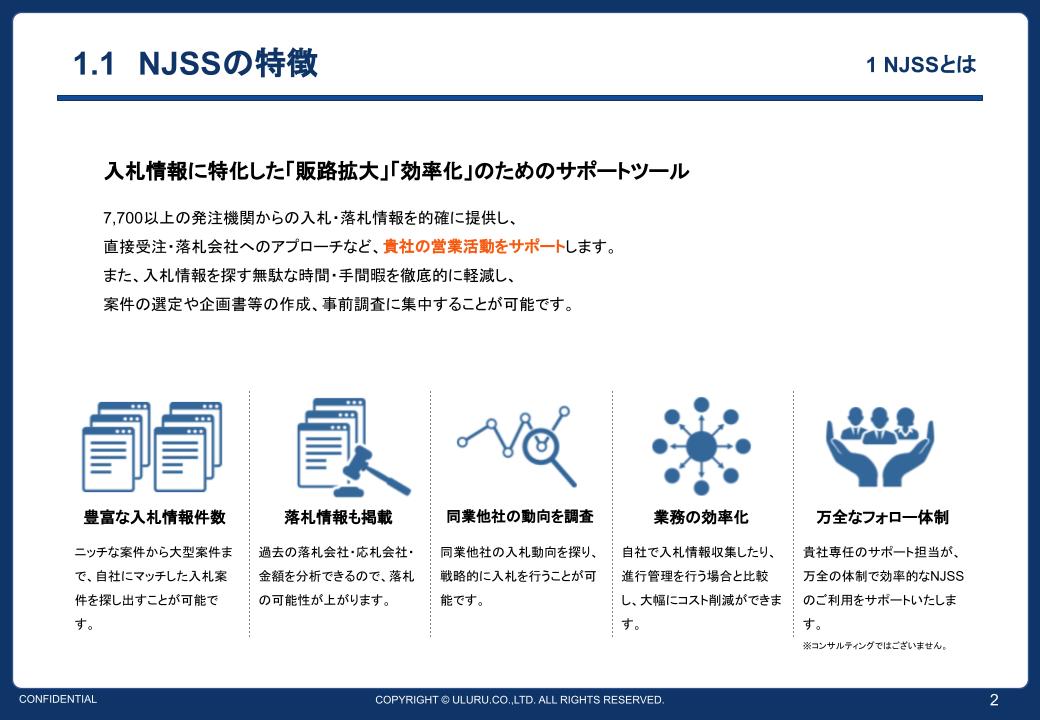 1.1 NJSSの特徴

1 NJSSとは

入札情報に特化した「販路拡大」「効率化」のためのサポートツール

7,700以上の発注機関からの入札・落札情報を的確に提供し、
直接受注・落札会社へのアプローチなど、貴社の営業活動をサポートします。
また、入札情報を探す無駄な時間・手間暇を徹底的に軽減し、
案件の選定や企画書等の作成、事前調査に集中することが可能です。

豊富な入札情報件数

ニッチな案件から大型案件まで、自社にマッチした入札案件を探し出すことが可能です。

落札情報も掲載

過去の落札会社・応札会社・金額を分析できるので、落札の可能性が上がります。

同業他社の動向を調査

同業他社の入札動向を探り、戦略的に入札を行うことが可能です。

業務の効率化

自社で入札情報収集したり、進行管理を行う場合と比較し、大幅にコスト削減ができます。

万全なフォロー体制

貴社専任のサポート担当が、万全の体制で効率的なNJSSのご利用をサポートいたします。
※コンサルティングではございません。

CONFIDENTIAL

COPYRIGHT © ULURU.CO.,LTD. ALL RIGHTS RESERVED.

2